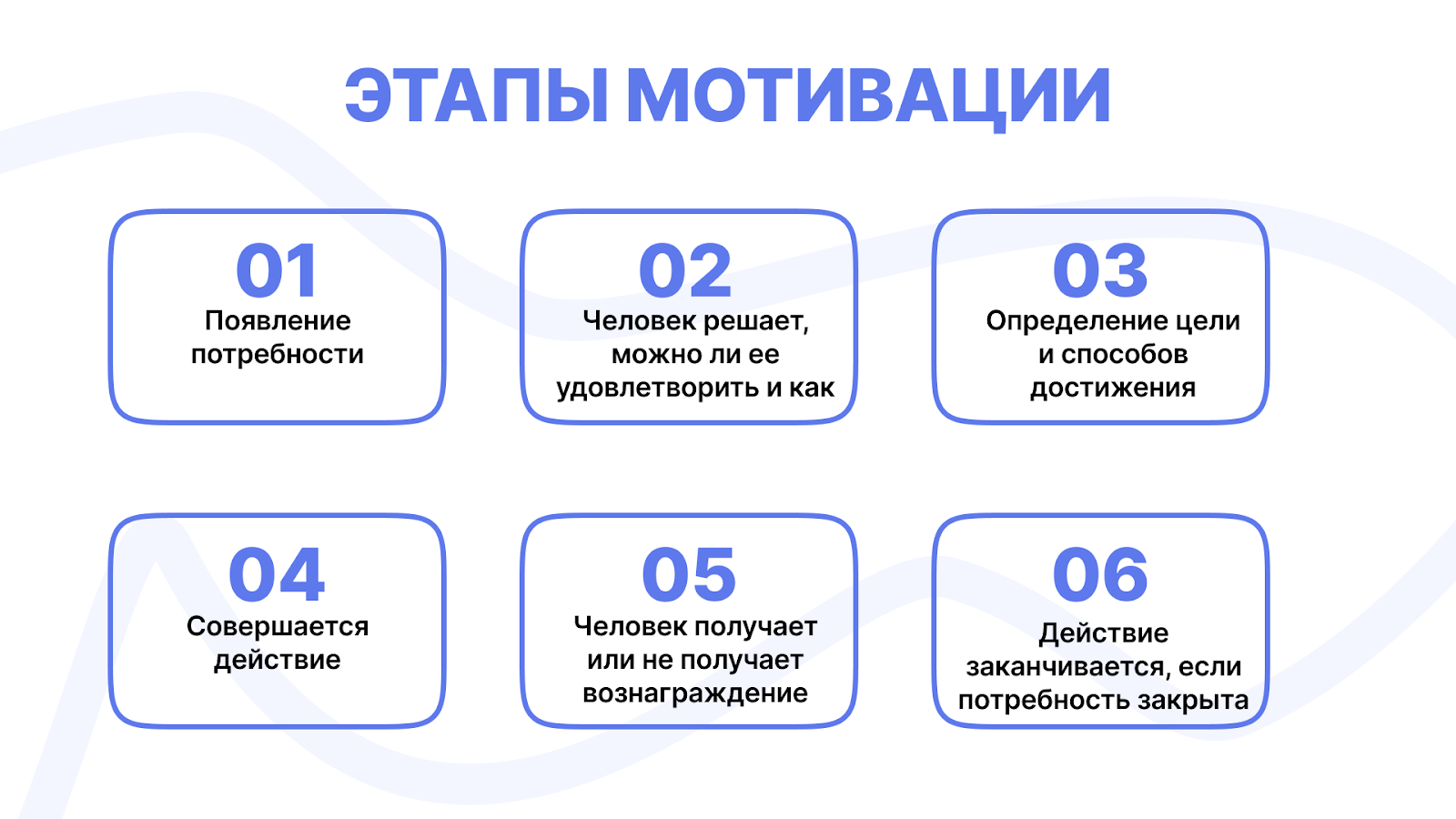 ЭТАПЫ МОТИВАЦИИ

01
Появление потребности

02
Человек решает, можно ли ее удовлетворить и как

03
Определение цели и способов достижения

04
Совершается действие

05
Человек получает или не получает вознаграждение

06
Действие заканчивается, если потребность закрыта